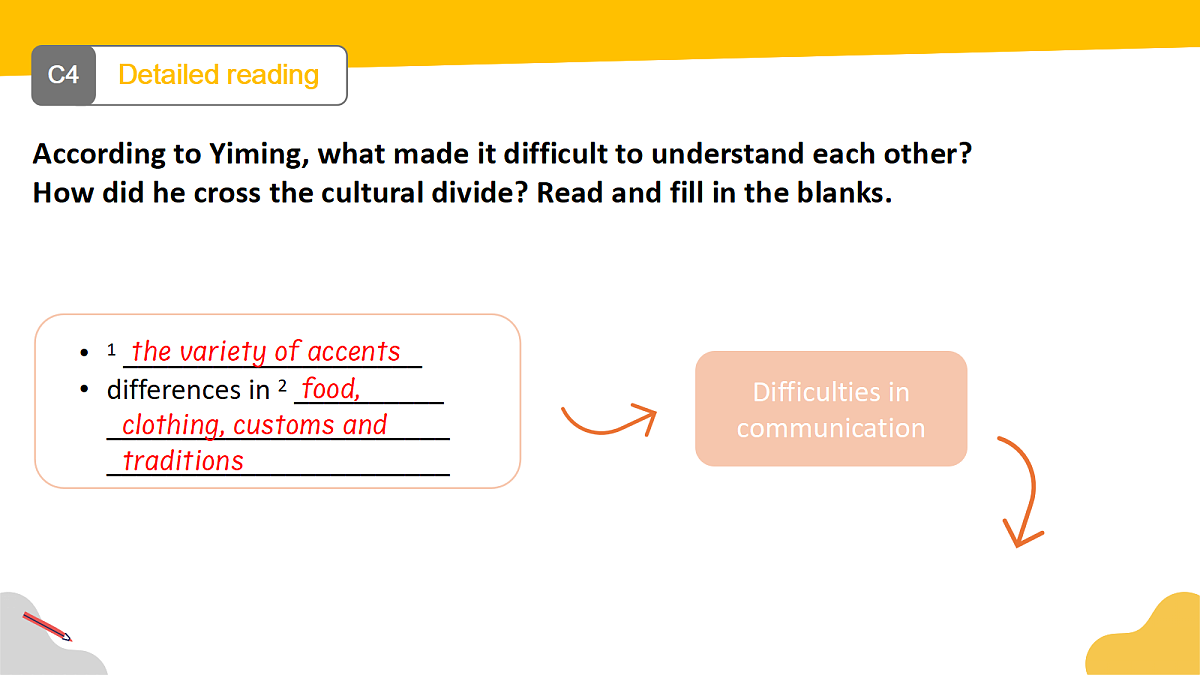 C4 Detailed reading

According to Yiming, what made it difficult to understand each other? How did he cross the cultural divide? Read and fill in the blanks.

• $^{1}$ the variety of accents
• differences in $^{2}$ food, clothing, customs and traditions

Difficulties in communication